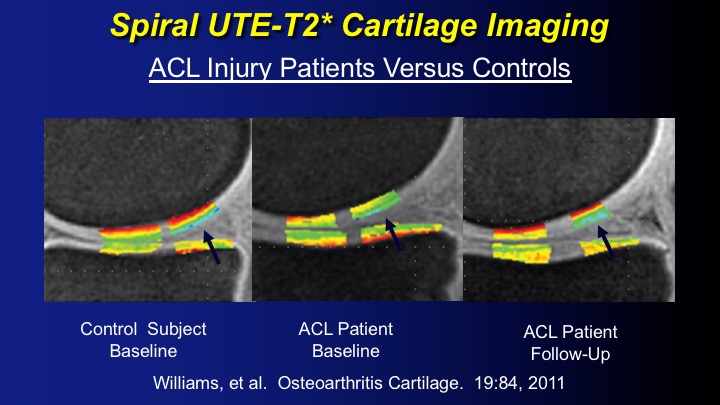 Spiral UTE-T2* Cartilage Imaging

ACL Injury Patients Versus Controls

Control Subject Baseline

ACL Patient Baseline

ACL Patient Follow-Up

Williams, et al. Osteoarthritis Cartilage. 19:84, 2011